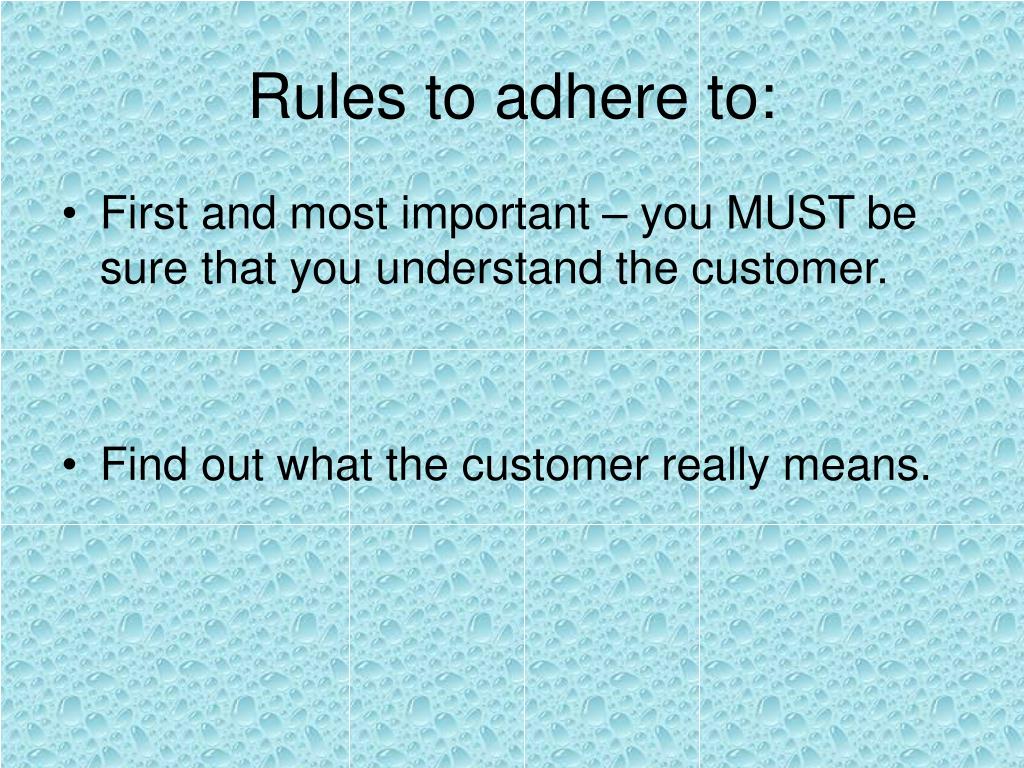 Rules to adhere to:

• First and most important – you MUST be sure that you understand the customer.

• Find out what the customer really means.